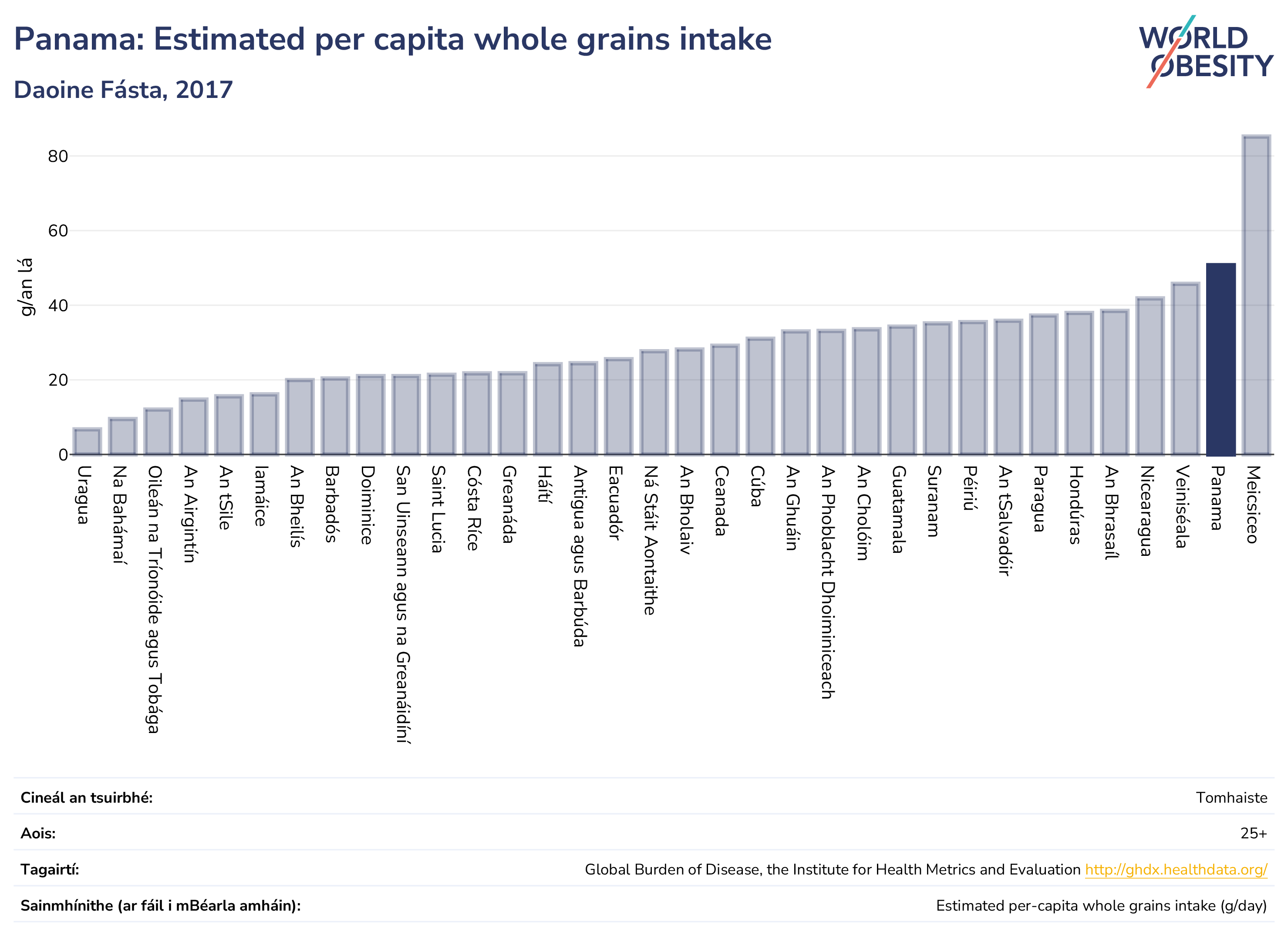 Panama: Estimated per capita whole grains intake

Daoine Fásta, 2017

WORLD OBESITY

g/an lá

80
60
40
20
0

Uragua
Na Bahámaí
Oileán na Tríonóide agus Tobága
An Airgintín
An tSile
Iamáice
An Bheilís
Barbadós
Doiminice
San Uinseann agus na Greanáidíní
Saint Lucia
Cósta Ríce
Greanáda
Háítí
Antigua agus Barbúda
Eacuadór
Ná Stáit Aontaithe
An Bholaiv
Ceanada
Cúba
An Ghuáin
An Phoblacht Dhoiminiceach
An Cholóim
Guatamala
Suranam
Péiriú
An tSalvadóir
Paragua
Hondúras
An Bhrasaíl
Nicearagua
Veiniséala
Panama
Meicsiceo

| | |
|---|---|
| Cineál an tsuirbhé: | Tomhaiste |
| Aois: | 25+ |
| Tagairtí: | Global Burden of Disease, the Institute for Health Metrics and Evaluation http://ghdx.healthdata.org/ |
| Sainmhínithe (ar fáil i mBéarla amháin): | Estimated per-capita whole grains intake (g/day) |